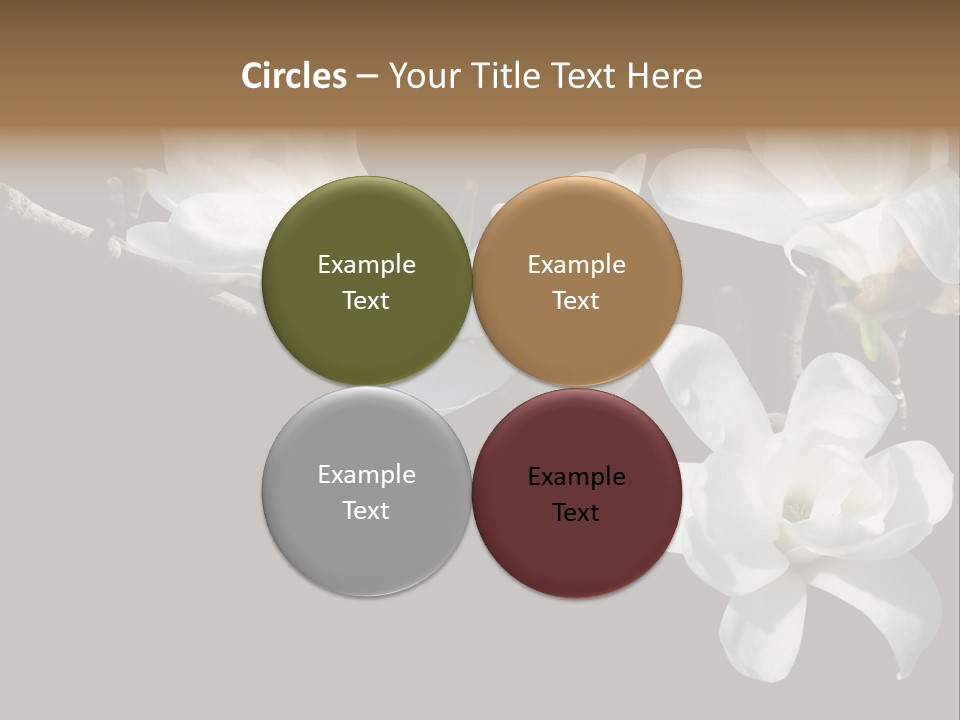 Circles – Your Title Text Here

Example Text

Example Text

Example Text

Example Text